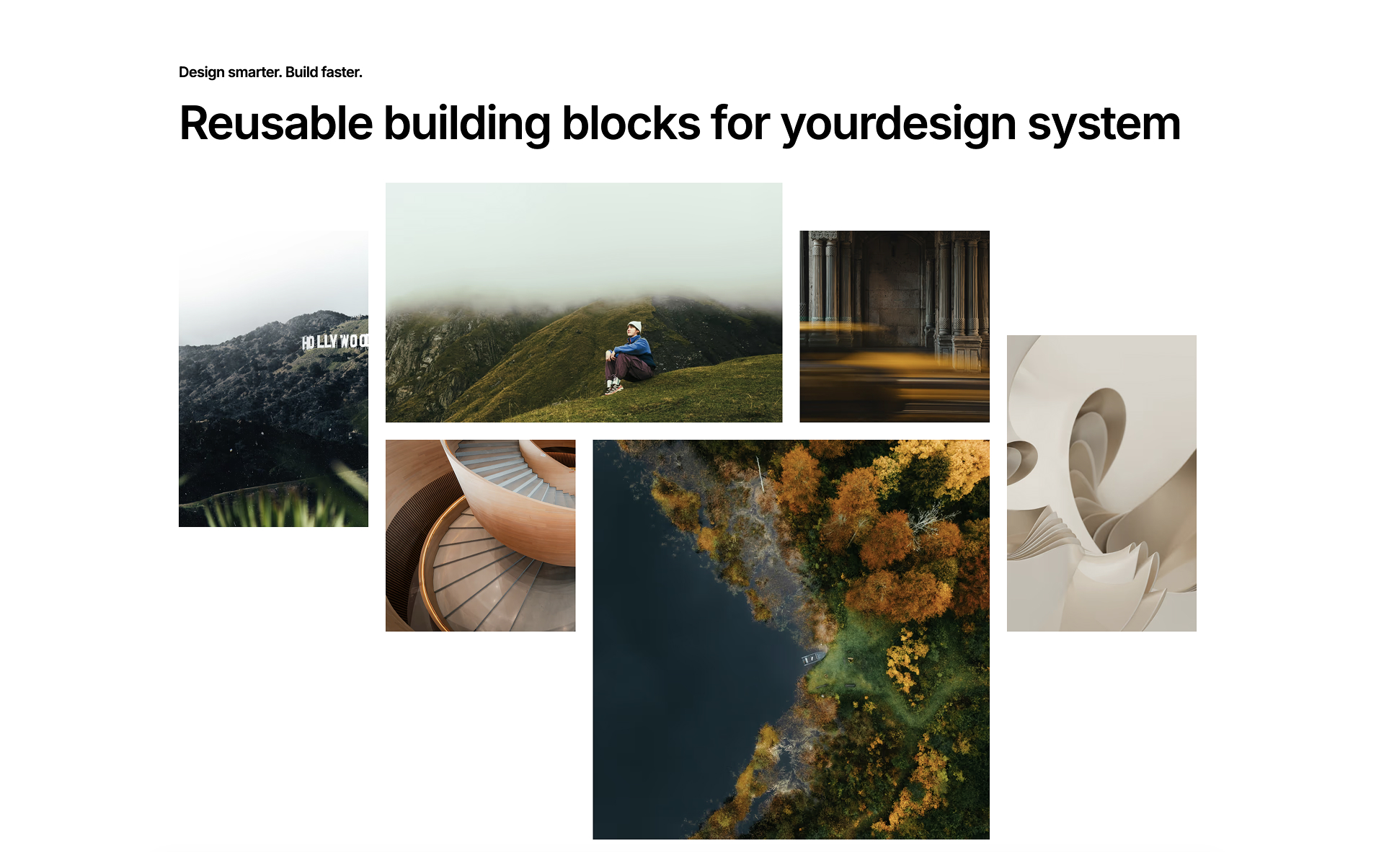 Design smarter. Build faster.

Reusable building blocks for yourdesign system

HOLLYWOO